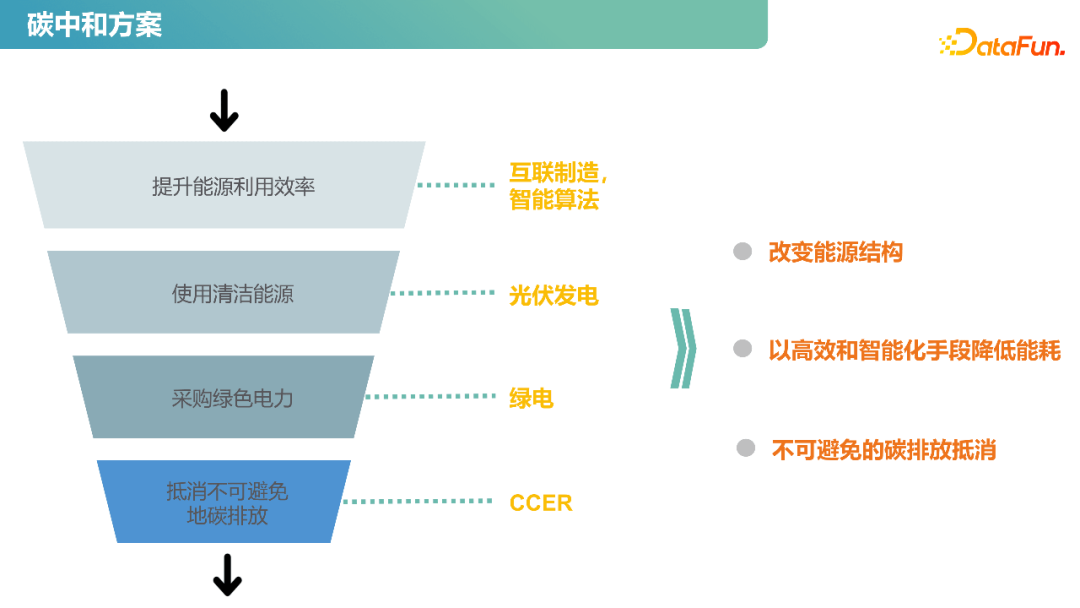 碳中和方案

DataFun.

提升能源利用效率

互联制造，智能算法

使用清洁能源

光伏发电

采购绿色电力

绿电

抵消不可避免地碳排放

CCER

改变能源结构

以高效和智能化手段降低能耗

不可避免的碳排放抵消